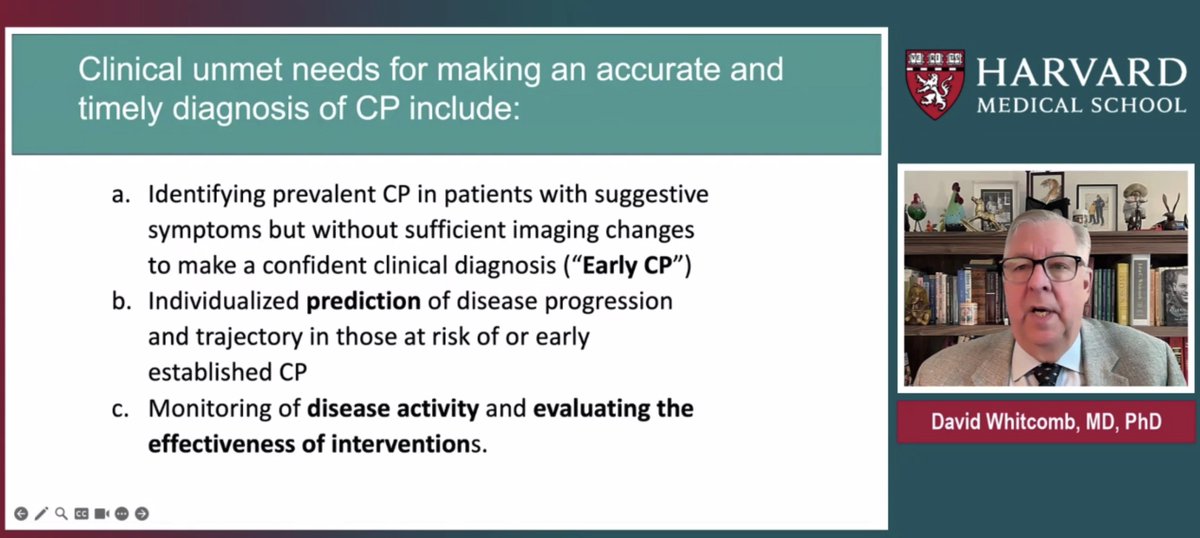 Clinical unmet needs for making an accurate and timely diagnosis of CP include:

a. Identifying prevalent CP in patients with suggestive symptoms but without sufficient imaging changes to make a confident clinical diagnosis ("Early CP")
b. Individualized prediction of disease progression and trajectory in those at risk of or early established CP
c. Monitoring of disease activity and evaluating the effectiveness of interventions.

HARVARD
MEDICAL SCHOOL

David Whitcomb, MD, PhD